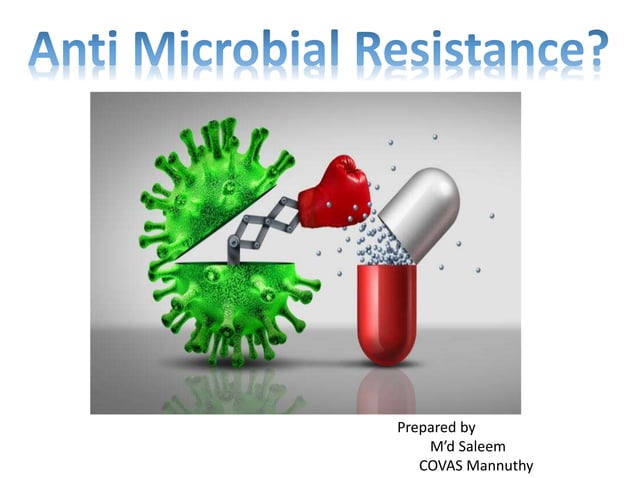 Anti Microbial Resistance?

Prepared by
M'd Saleem
COVAS Mannuthy